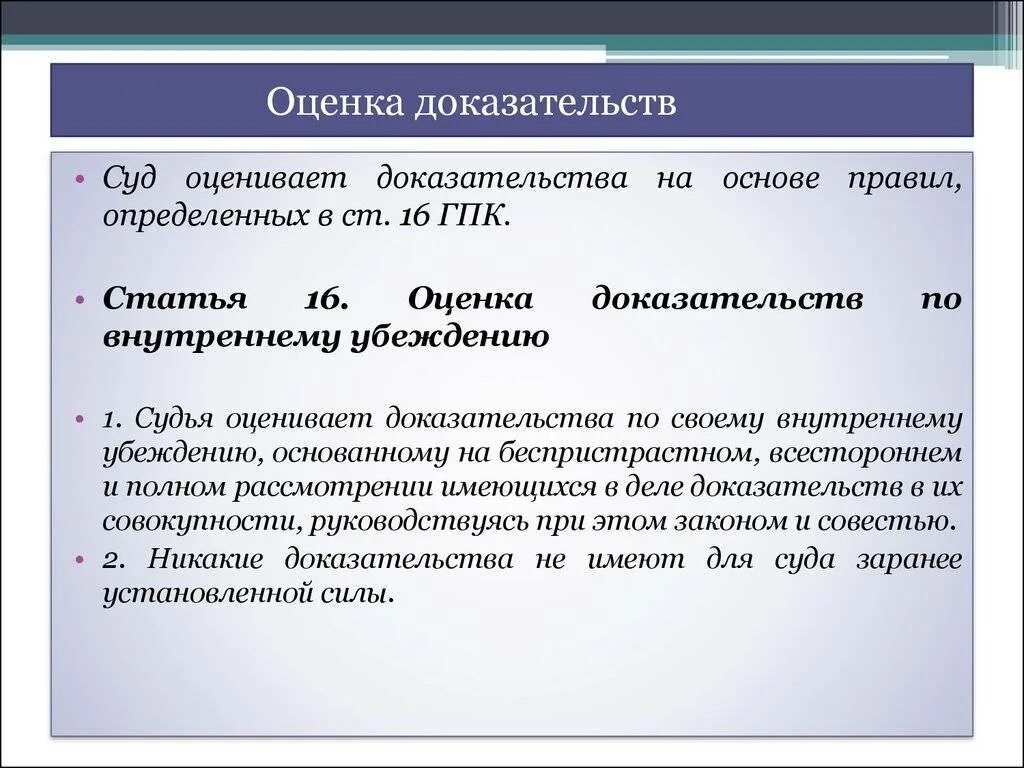 Оценка доказательств

• Суд оценивает доказательства на основе правил, определенных в ст. 16 ГПК.

• Статья 16. Оценка доказательств по внутреннему убеждению

• 1. Судья оценивает доказательства по своему внутреннему убеждению, основанному на беспристрастном, всестороннем и полном рассмотрении имеющихся в деле доказательств в их совокупности, руководствуясь при этом законом и совестью.
• 2. Никакие доказательства не имеют для суда заранее установленной силы.